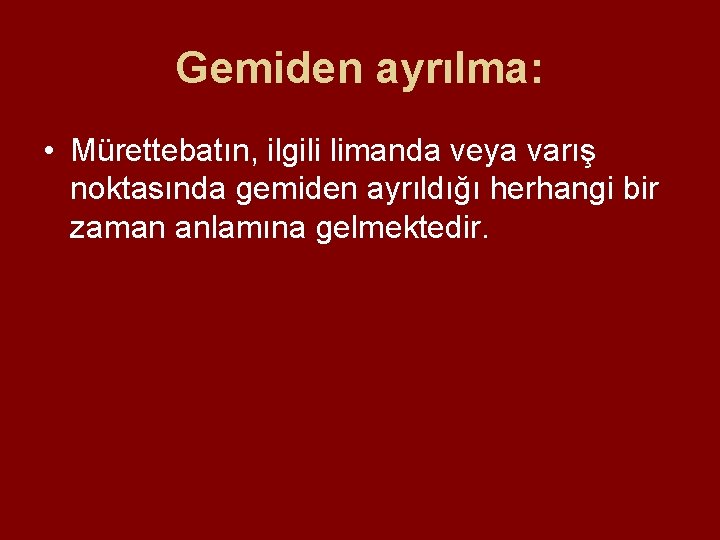 Gemiden ayrılma:

• Mürettebatın, ilgili limanda veya varış noktasında gemiden ayrıldığı herhangi bir zaman anlamına gelmektedir.